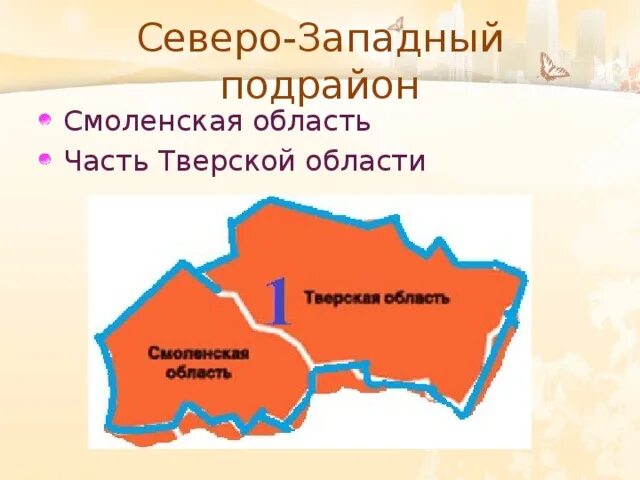 Северо-Западный подрайон

Смоленская область

Часть Тверской области

1

Тверская область

Смоленская область